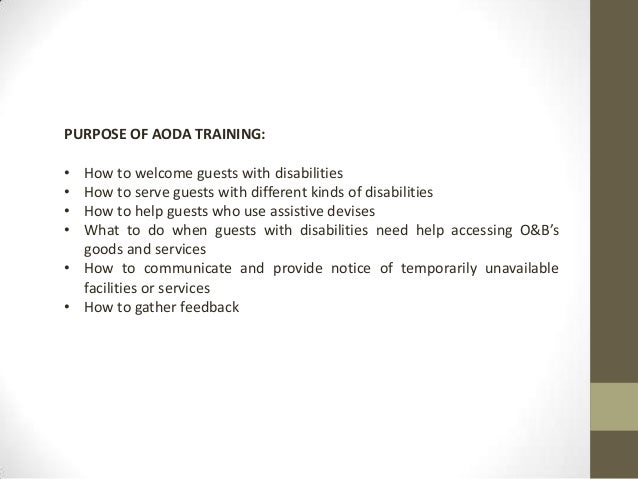 PURPOSE OF AODA TRAINING:

• How to welcome guests with disabilities
• How to serve guests with different kinds of disabilities
• How to help guests who use assistive devises
• What to do when guests with disabilities need help accessing O&B's goods and services
• How to communicate and provide notice of temporarily unavailable facilities or services
• How to gather feedback